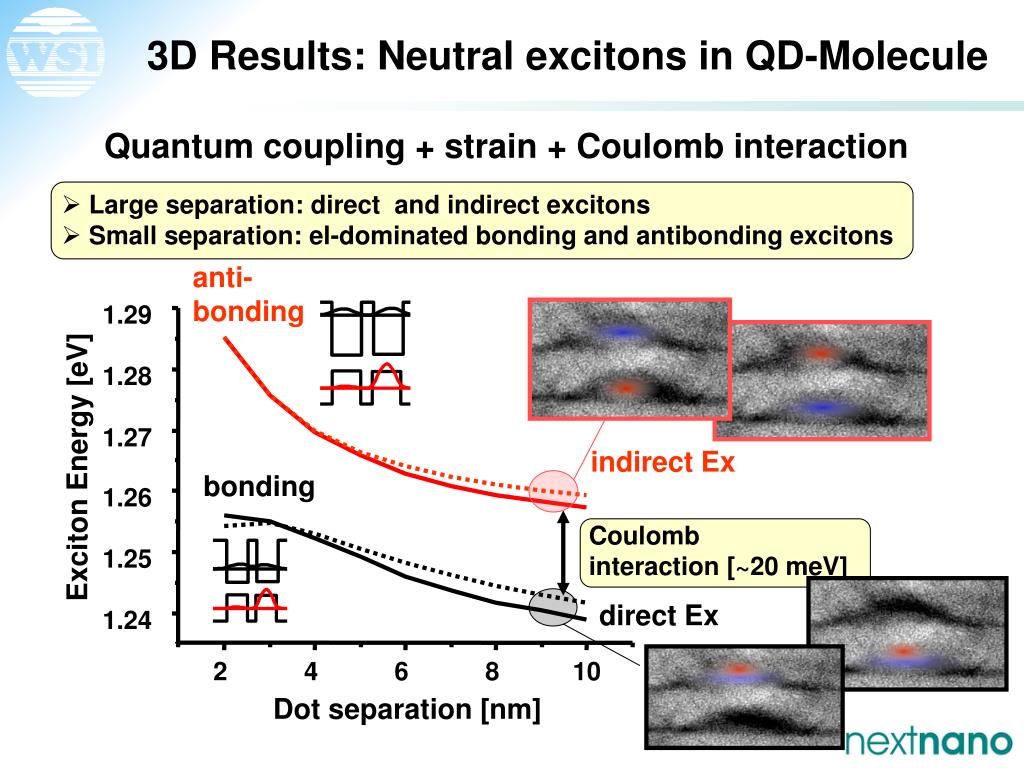 WSI

3D Results: Neutral excitons in QD-Molecule

Quantum coupling + strain + Coulomb interaction

➢ Large separation: direct and indirect excitons
➢ Small separation: el-dominated bonding and antibonding excitons

anti-bonding

bonding

indirect Ex

Coulomb interaction [~20 meV]

direct Ex

Exciton Energy [eV]

1.29
1.28
1.27
1.26
1.25
1.24

2
4
6
8
10

Dot separation [nm]

nextnano